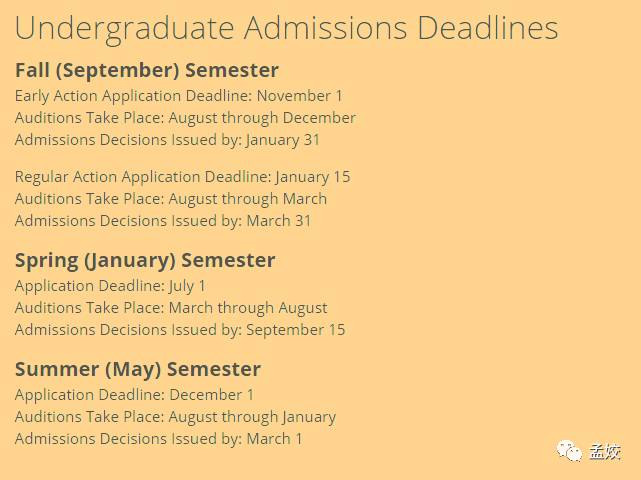 Undergraduate Admissions Deadlines

Fall (September) Semester

Early Action Application Deadline: November 1
Auditions Take Place: August through December
Admissions Decisions Issued by: January 31

Regular Action Application Deadline: January 15
Auditions Take Place: August through March
Admissions Decisions Issued by: March 31

Spring (January) Semester

Application Deadline: July 1
Auditions Take Place: March through August
Admissions Decisions Issued by: September 15

Summer (May) Semester

Application Deadline: December 1
Auditions Take Place: August through January
Admissions Decisions Issued by: March 1

孟姣